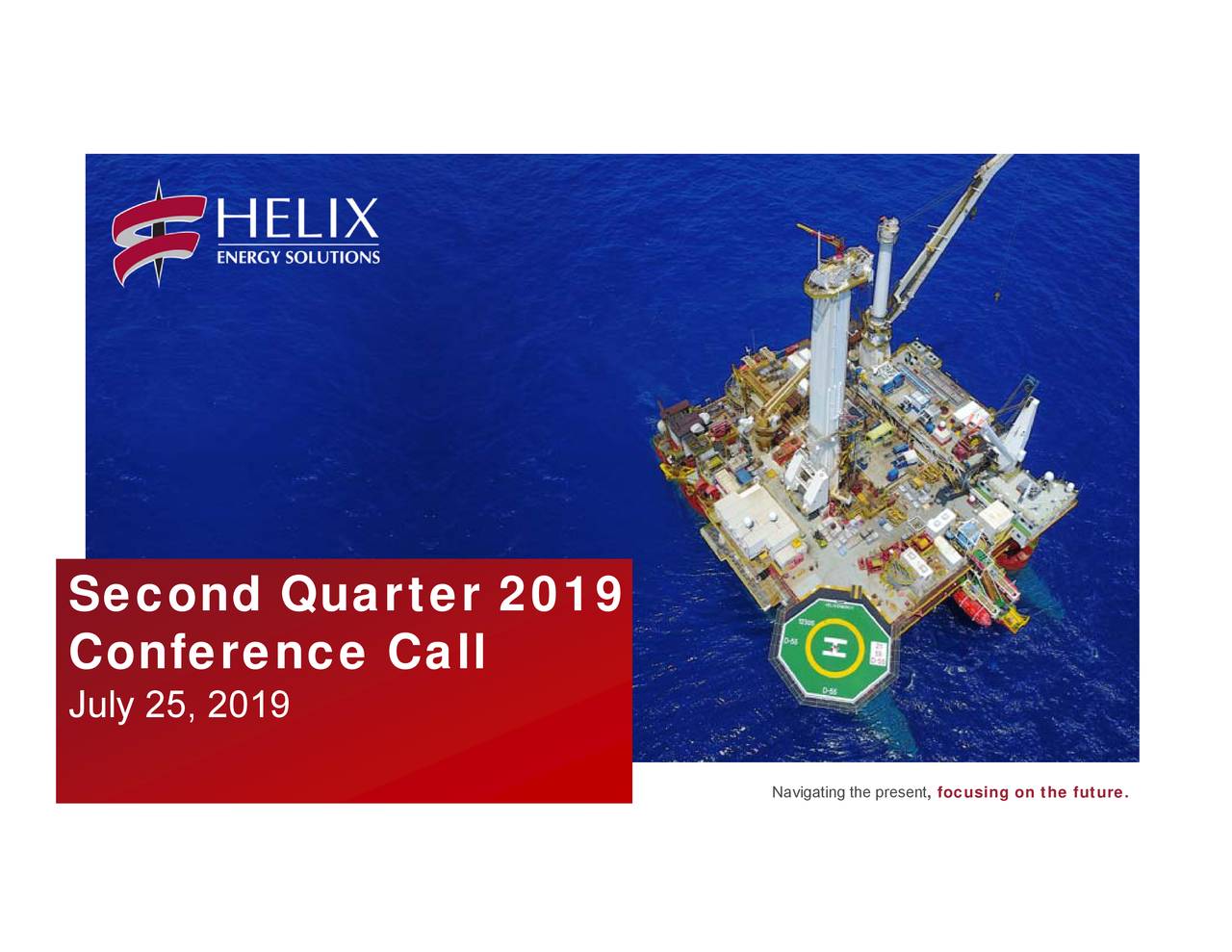 HELIX
ENERGY SOLUTIONS

Second Quarter 2019
Conference Call
July 25, 2019

Navigating the present, focusing on the future.